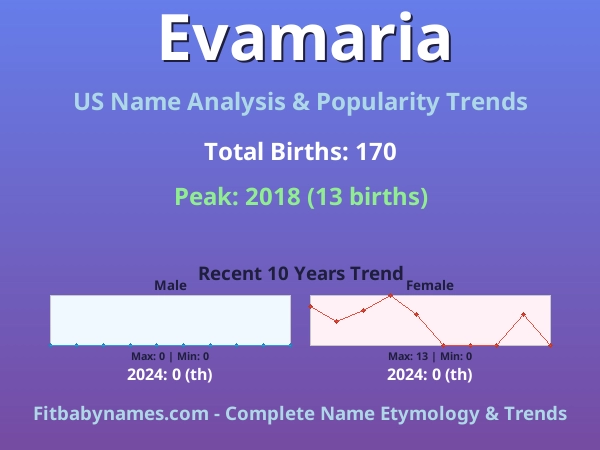 Evamaria

US Name Analysis & Popularity Trends

Total Births: 170

Peak: 2018 (13 births)

Recent 10 Years Trend

Male

Max: 0 | Min: 0

2024: 0 (th)

Female

Max: 13 | Min: 0

2024: 0 (th)

Fitbabynames.com - Complete Name Etymology & Trends